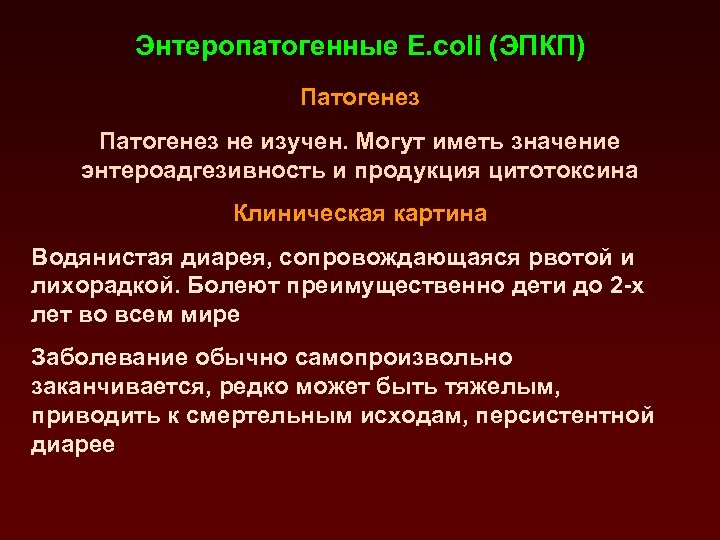 Энтеропатогенные E.coli (ЭПКП)

Патогенез

Патогенез не изучен. Могут иметь значение энтероадгезивность и продукция цитотоксина

Клиническая картина

Водянистая диарея, сопровождающаяся рвотой и лихорадкой. Болеют преимущественно дети до 2-х лет во всем мире

Заболевание обычно самопроизвольно заканчивается, редко может быть тяжелым, приводить к смертельным исходам, персистентной диарее